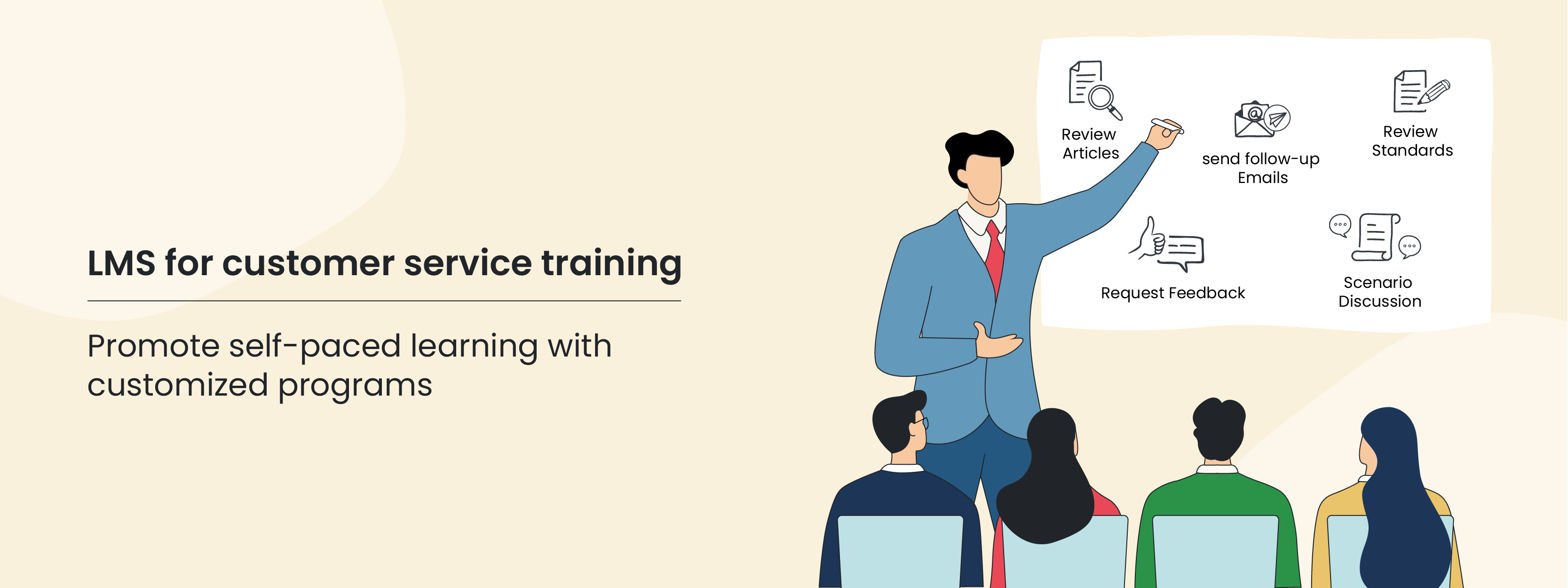 LMS for customer service training

Promote self-paced learning with customized programs

Review Articles

send follow-up Emails

Review Standards

Request Feedback

Scenario Discussion